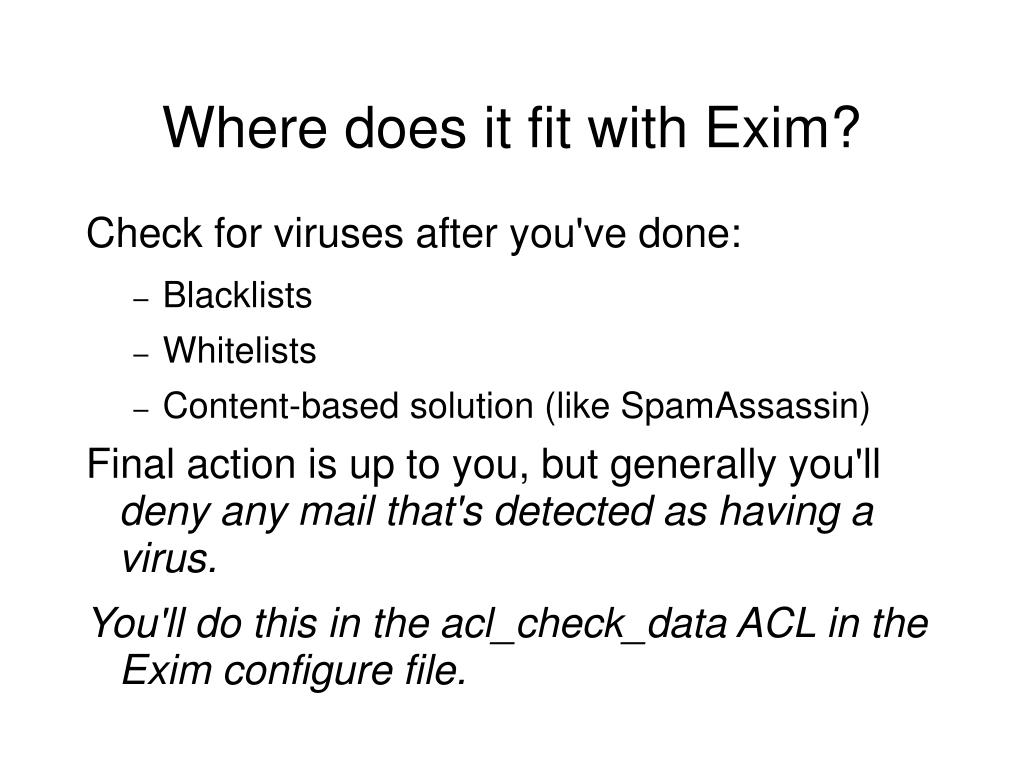 Where does it fit with Exim?

Check for viruses after you've done:

– Blacklists

– Whitelists

– Content-based solution (like SpamAssassin)

Final action is up to you, but generally you'll deny any mail that's detected as having a virus.

You'll do this in the acl_check_data ACL in the Exim configure file.